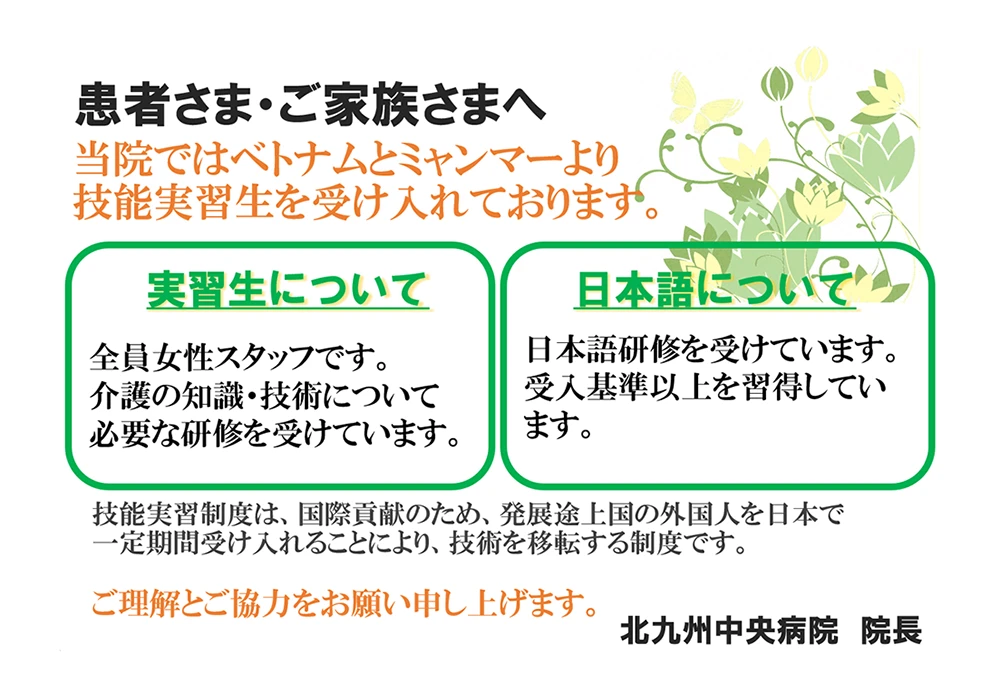 患者さま・ご家族さまへ
当院ではベトナムとミャンマーより技能実習生を受け入れております。

実習生について

全員女性スタッフです。
介護の知識・技術について必要な研修を受けています。

日本語について

日本語研修を受けています。
受入基準以上を習得しています。

技能実習制度は、国際貢献のため、発展途上国の外国人を日本で一定期間受け入れることにより、技術を移転する制度です。

ご理解とご協力をお願い申し上げます。

北九州中央病院　院長